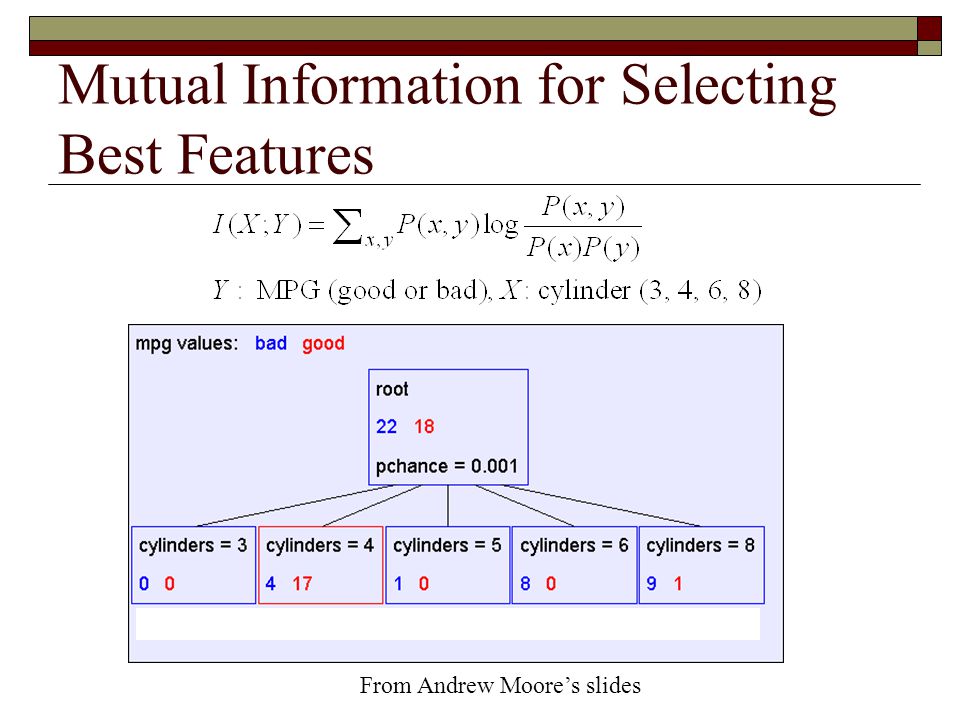 Mutual Information for Selecting Best Features

$I(X;Y) = \sum_{x,y} P(x,y) \log \frac{P(x,y)}{P(x)P(y)}$

$Y$ : MPG (good or bad), $X$: cylinder (3, 4, 6, 8)

mpg values: bad good

root
22 18
pchance = 0.001

cylinders = 3
0 0

cylinders = 4
4 17

cylinders = 5
1 0

cylinders = 6
8 0

cylinders = 8
9 1

From Andrew Moore's slides